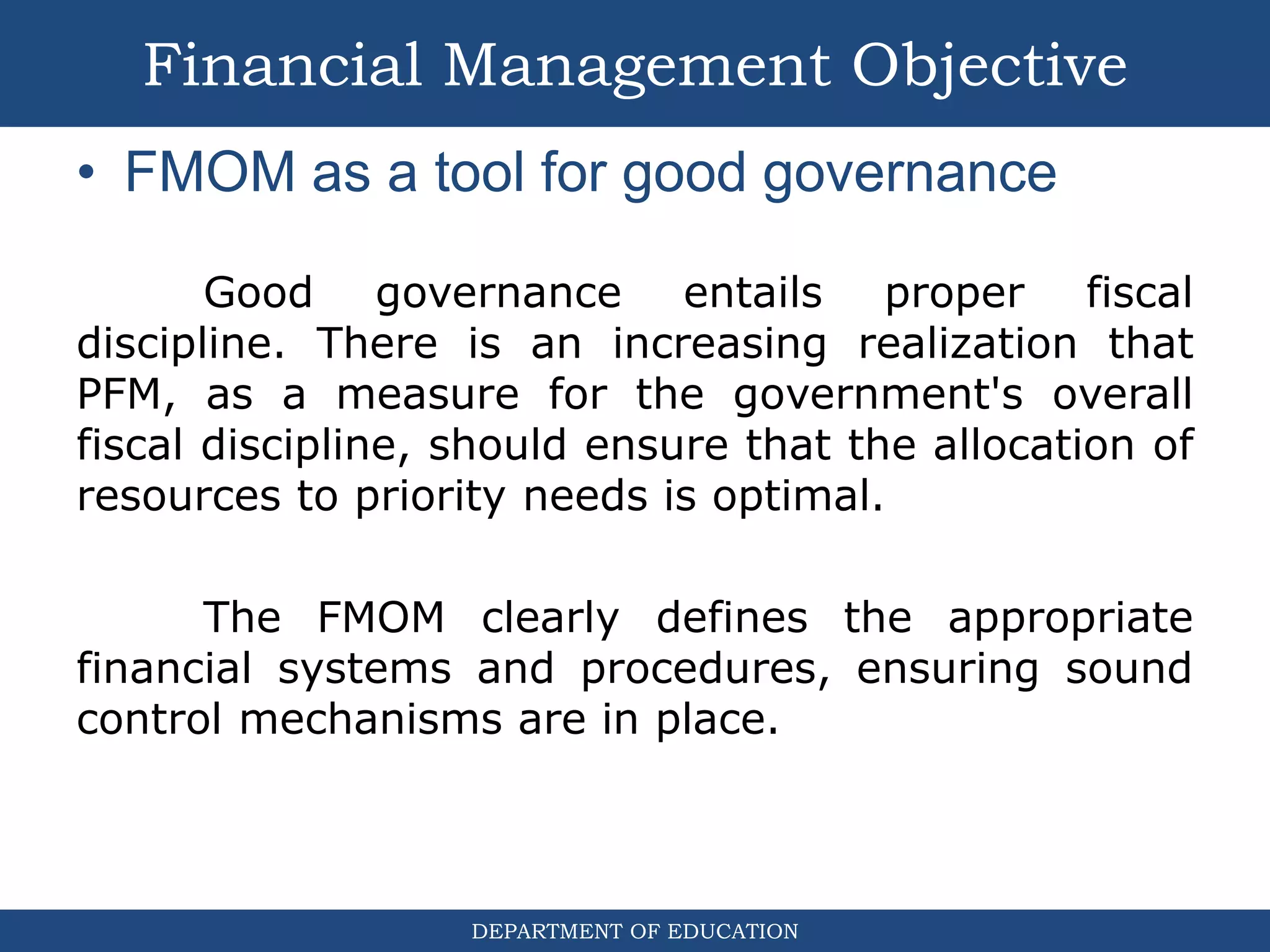 Financial Management Objective

• FMOM as a tool for good governance

Good governance entails proper fiscal discipline. There is an increasing realization that PFM, as a measure for the government's overall fiscal discipline, should ensure that the allocation of resources to priority needs is optimal.

The FMOM clearly defines the appropriate financial systems and procedures, ensuring sound control mechanisms are in place.

DEPARTMENT OF EDUCATION